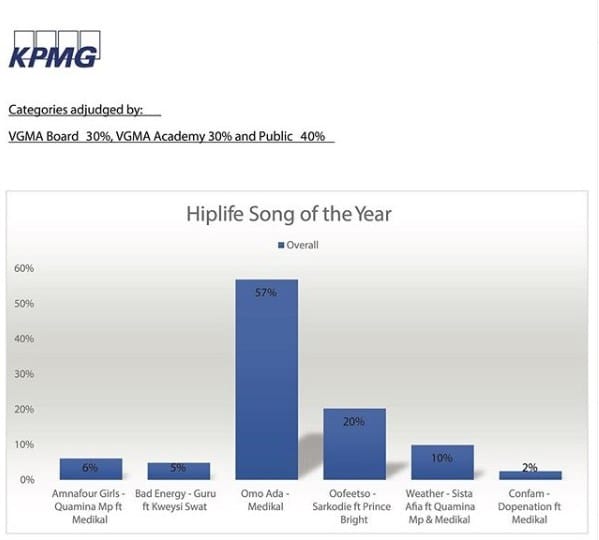 KPMG

Categories adjudged by:

VGMA Board 30%, VGMA Academy 30% and Public 40%

Hiplife Song of the Year

Overall

60%
50%
40%
30%
20%
10%
0%

6%
5%
57%
20%
10%
2%

Amnafour Girls - Quamina Mp ft Medikal
Bad Energy - Guru ft Kweysi Swat
Omo Ada - Medikal
Oofeetso - Sarkodie ft Prince Bright
Weather - Sista Afia ft Quamina Mp & Medikal
Confam - Dopenation ft Medikal